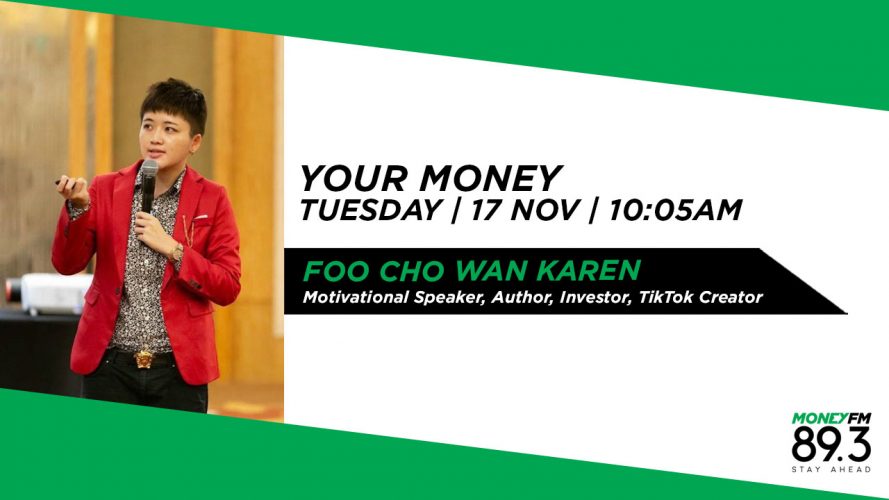 YOUR MONEY
TUESDAY | 17 NOV | 10:05AM

FOO CHO WAN KAREN
Motivational Speaker, Author, Investor, TikTok Creator

MONEYFM
89.3
STAY AHEAD